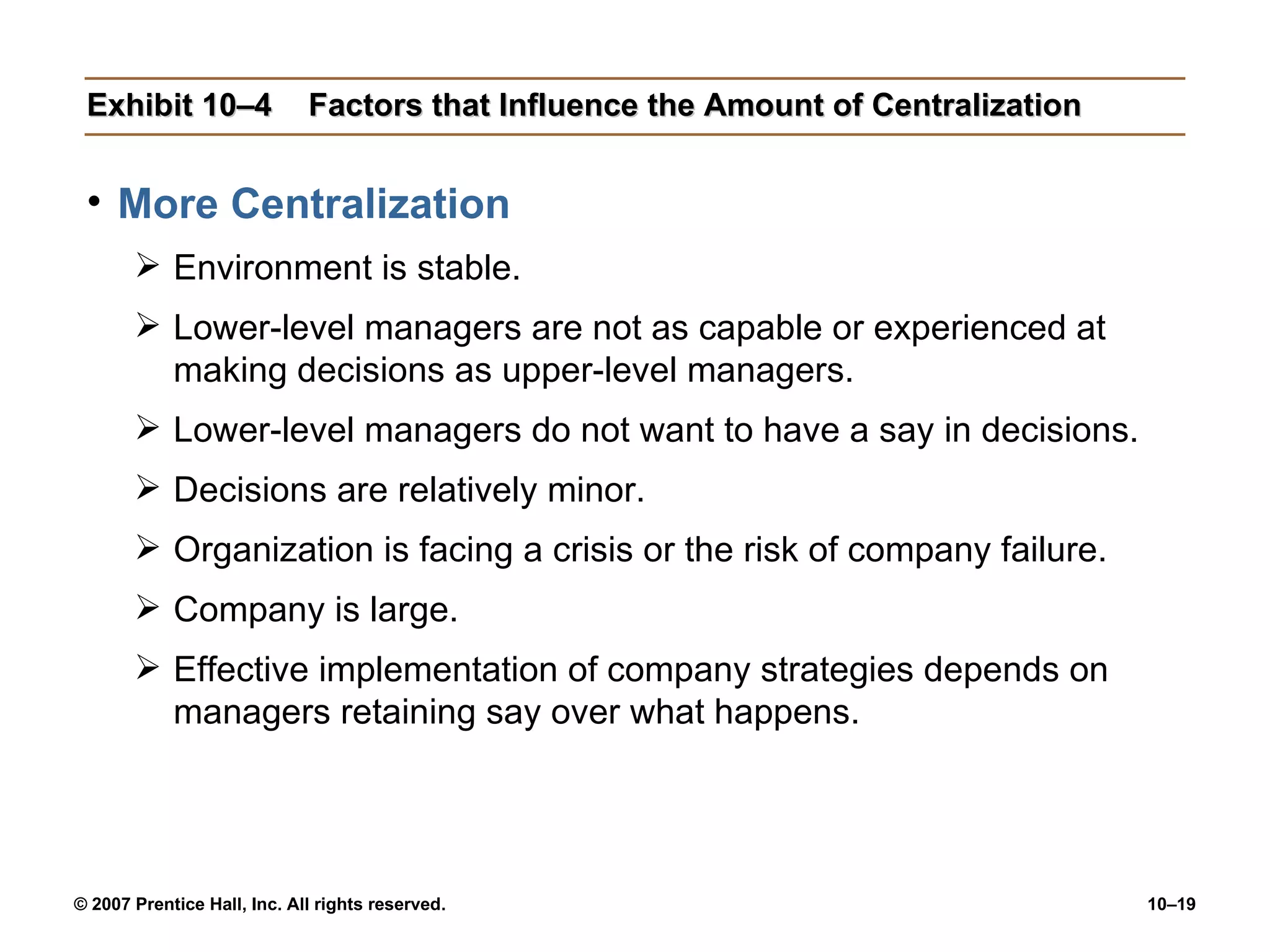 Exhibit 10–4 Factors that Influence the Amount of Centralization

• More Centralization
➢ Environment is stable.
➢ Lower-level managers are not as capable or experienced at making decisions as upper-level managers.
➢ Lower-level managers do not want to have a say in decisions.
➢ Decisions are relatively minor.
➢ Organization is facing a crisis or the risk of company failure.
➢ Company is large.
➢ Effective implementation of company strategies depends on managers retaining say over what happens.

© 2007 Prentice Hall, Inc. All rights reserved.

10–19